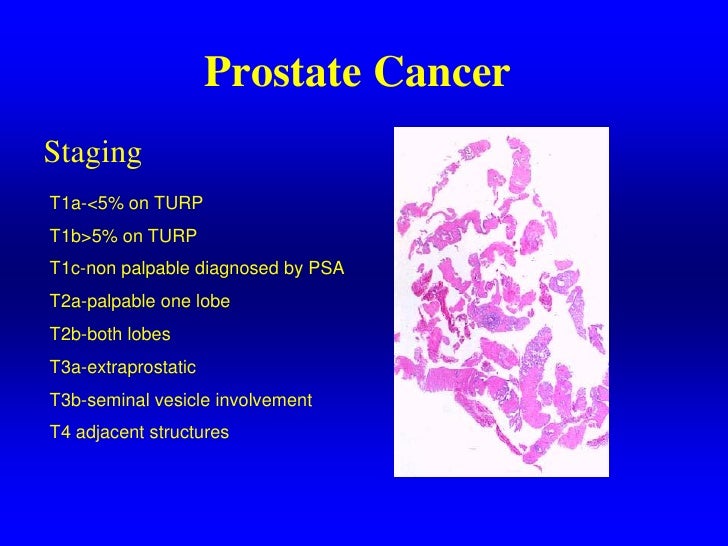 Prostate Cancer

Staging

T1a-<5% on TURP

T1b>5% on TURP

T1c-non palpable diagnosed by PSA

T2a-palpable one lobe

T2b-both lobes

T3a-extraprostatic

T3b-seminal vesicle involvement

T4 adjacent structures